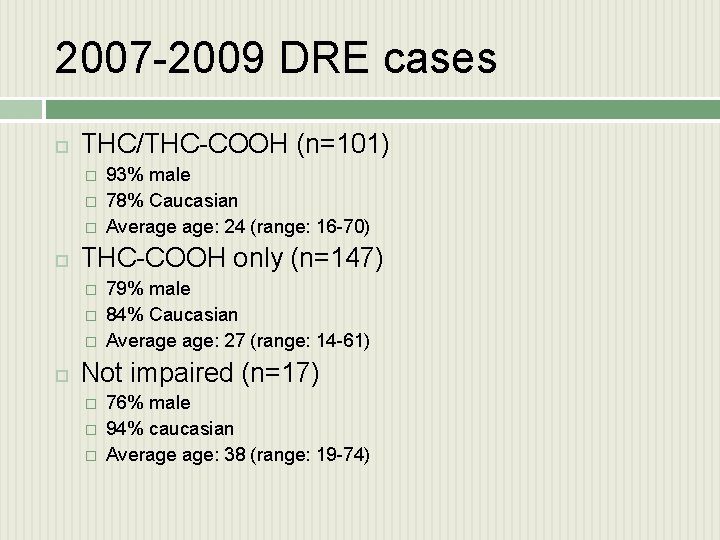 2007-2009 DRE cases

THC/THC-COOH (n=101)
93% male
78% Caucasian
Average age: 24 (range: 16-70)

THC-COOH only (n=147)
79% male
84% Caucasian
Average age: 27 (range: 14-61)

Not impaired (n=17)
76% male
94% caucasian
Average age: 38 (range: 19-74)